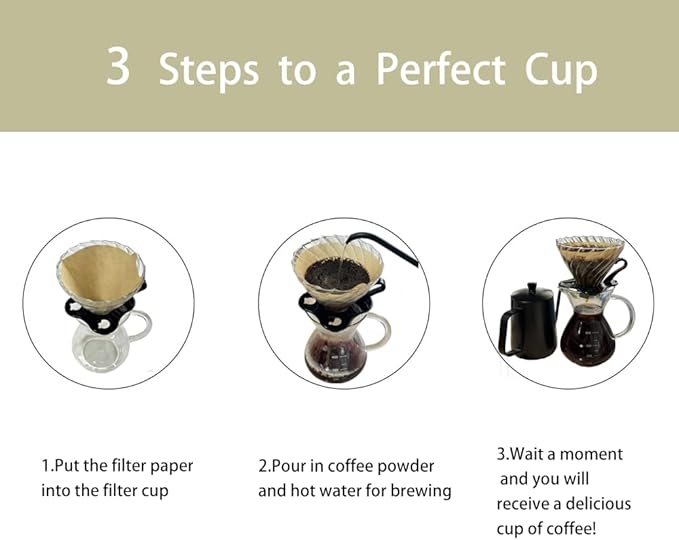 3 Steps to a Perfect Cup

1.Put the filter paper into the filter cup

2.Pour in coffee powder and hot water for brewing

3.Wait a moment and you will receive a delicious cup of coffee!